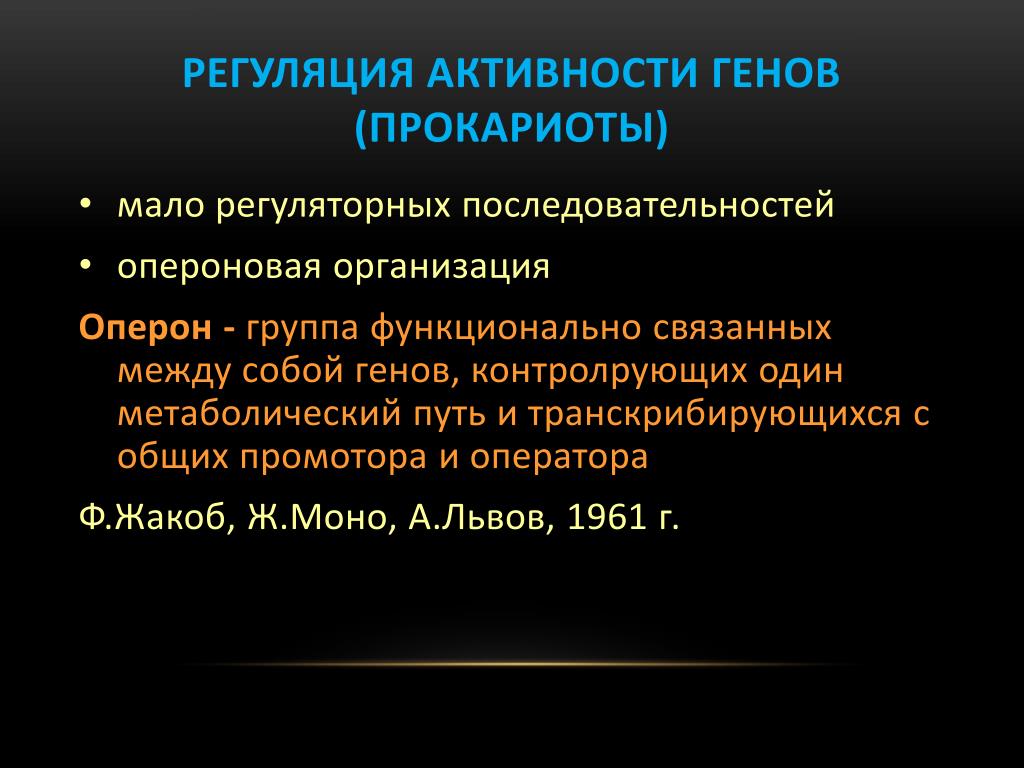 РЕГУЛЯЦИЯ АКТИВНОСТИ ГЕНОВ (ПРОКАРИОТЫ)

• мало регуляторных последовательностей

• опероновая организация

Оперон - группа функционально связанных между собой генов, контролрующих один метаболический путь и транскрибирующихся с общих промотора и оператора

Ф.Жакоб, Ж.Моно, А.Львов, 1961 г.